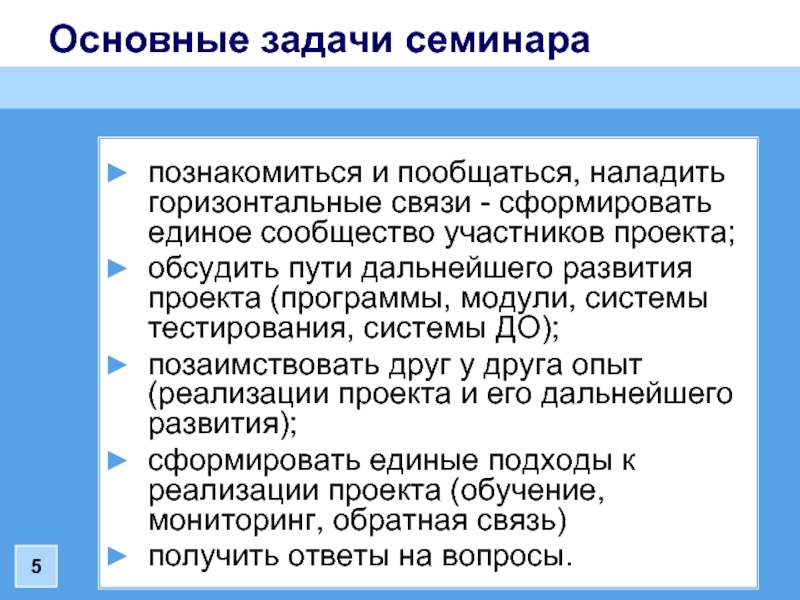 Основные задачи семинара

► познакомиться и пообщаться, наладить горизонтальные связи - сформировать единое сообщество участников проекта;
► обсудить пути дальнейшего развития проекта (программы, модули, системы тестирования, системы ДО);
► позаимствовать друг у друга опыт (реализации проекта и его дальнейшего развития);
► сформировать единые подходы к реализации проекта (обучение, мониторинг, обратная связь)
► получить ответы на вопросы.

5